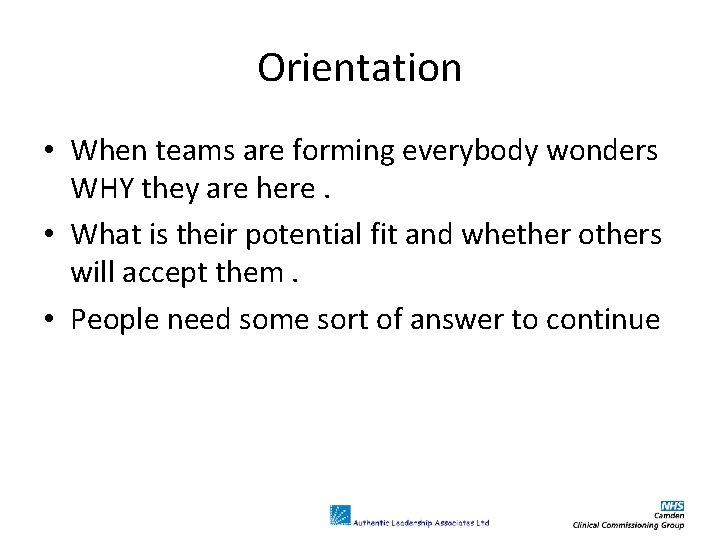 Orientation

• When teams are forming everybody wonders WHY they are here .

• What is their potential fit and whether others will accept them .

• People need some sort of answer to continue

Authentic Leadership Associates Ltd

NHS
Camden
Clinical Commissioning Group